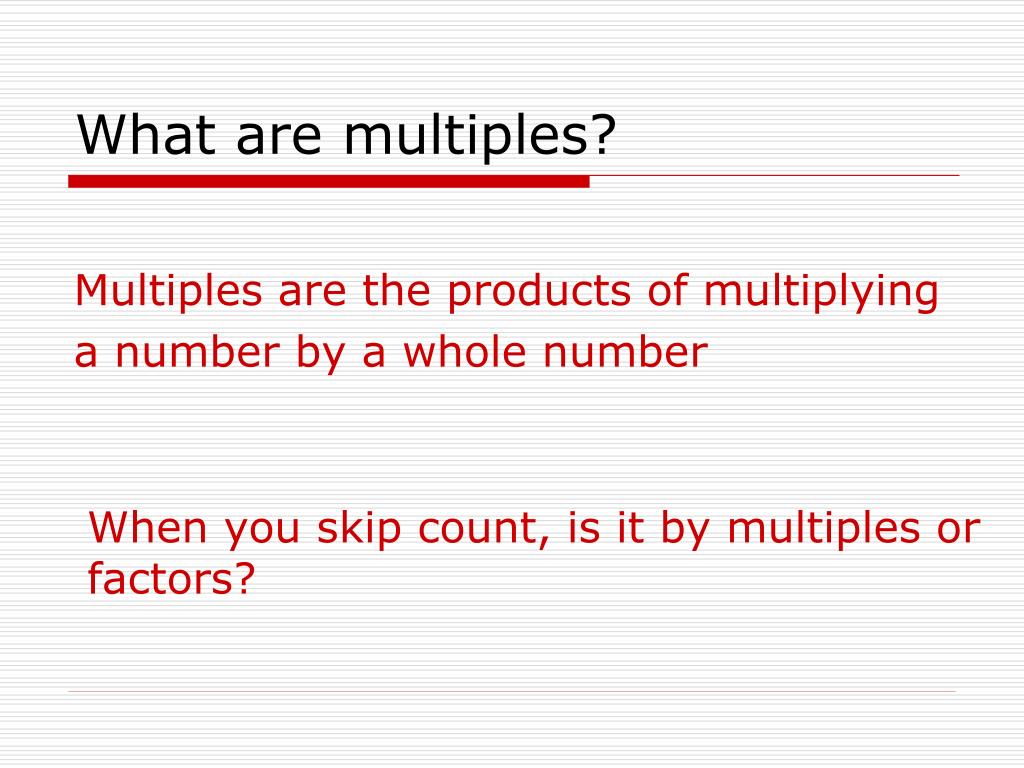 What are multiples?

Multiples are the products of multiplying a number by a whole number

When you skip count, is it by multiples or factors?